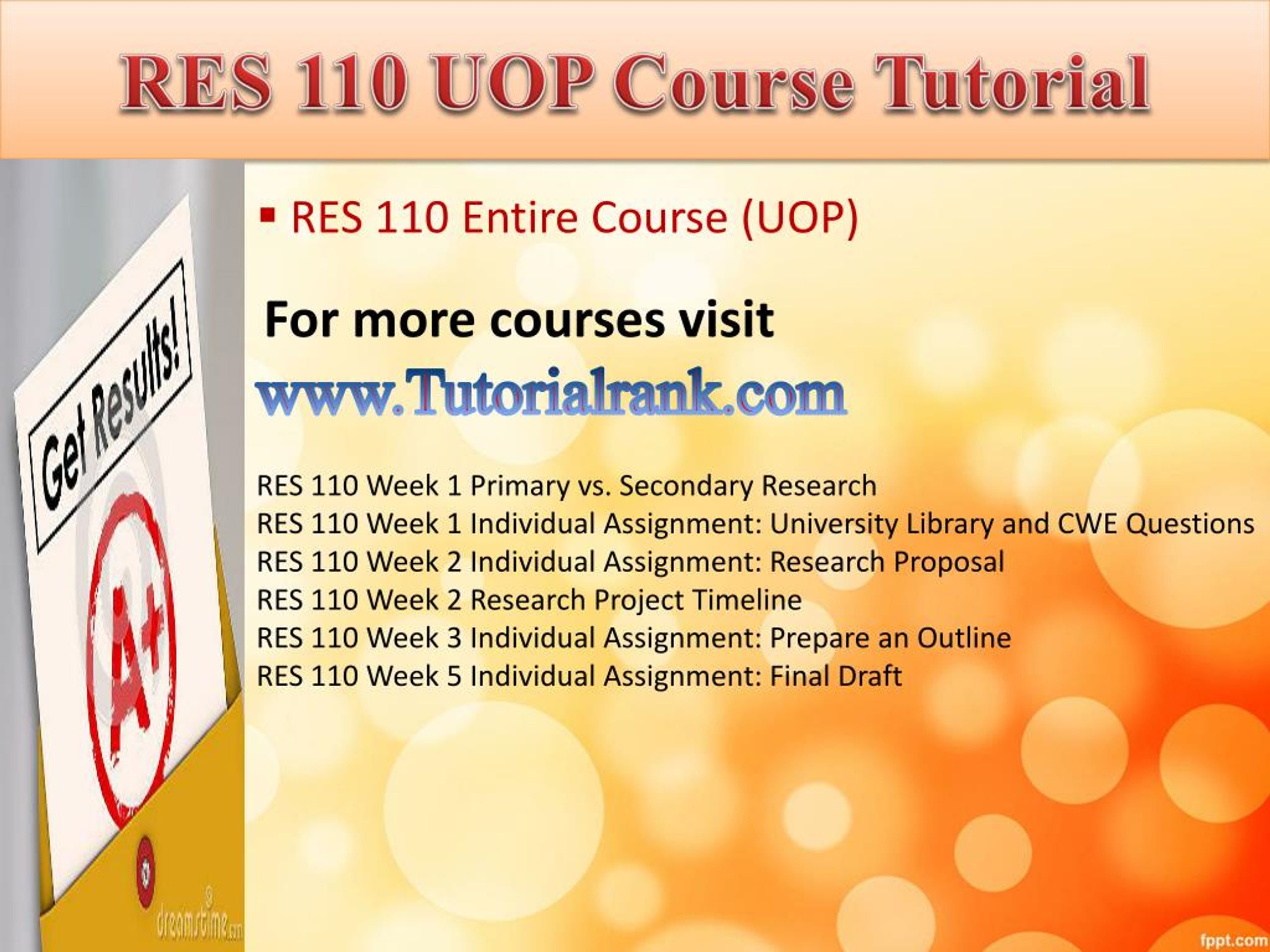 RES 110 UOP Course Tutorial

Get Results!

A+

dreamstime.com

▪ RES 110 Entire Course (UOP)

For more courses visit

www.Tutorialrank.com

RES 110 Week 1 Primary vs. Secondary Research
RES 110 Week 1 Individual Assignment: University Library and CWE Questions
RES 110 Week 2 Individual Assignment: Research Proposal
RES 110 Week 2 Research Project Timeline
RES 110 Week 3 Individual Assignment: Prepare an Outline
RES 110 Week 5 Individual Assignment: Final Draft

fppt.com